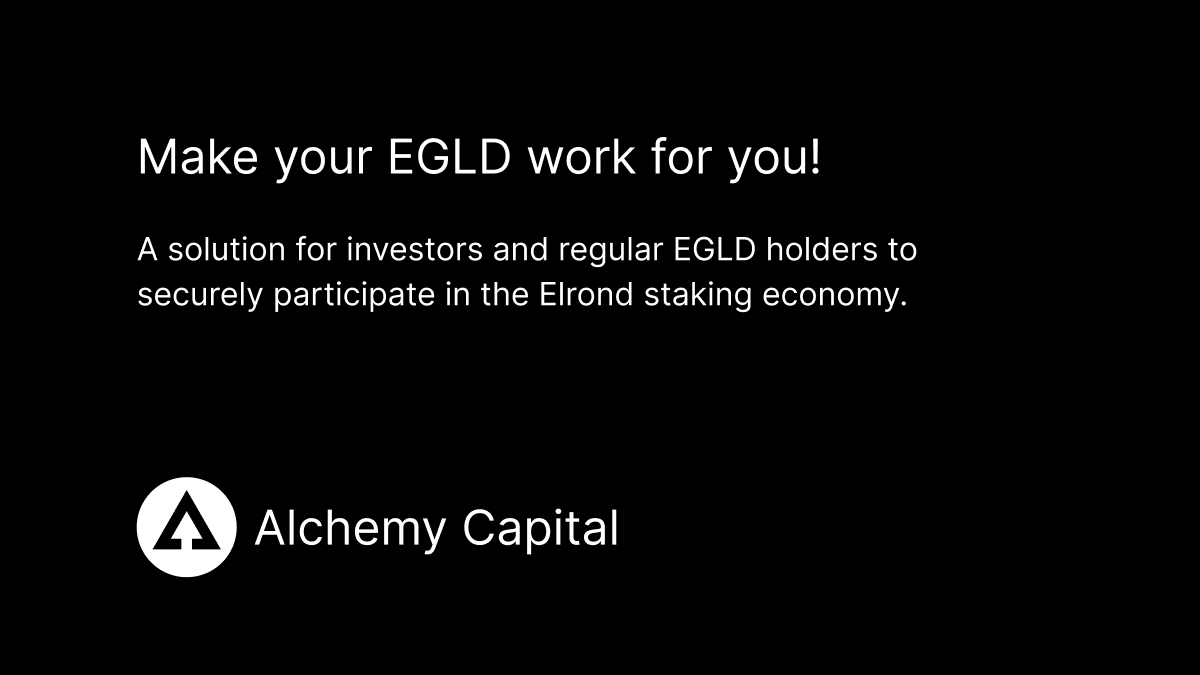 Make your EGLD work for you!

A solution for investors and regular EGLD holders to securely participate in the Elrond staking economy.

Alchemy Capital